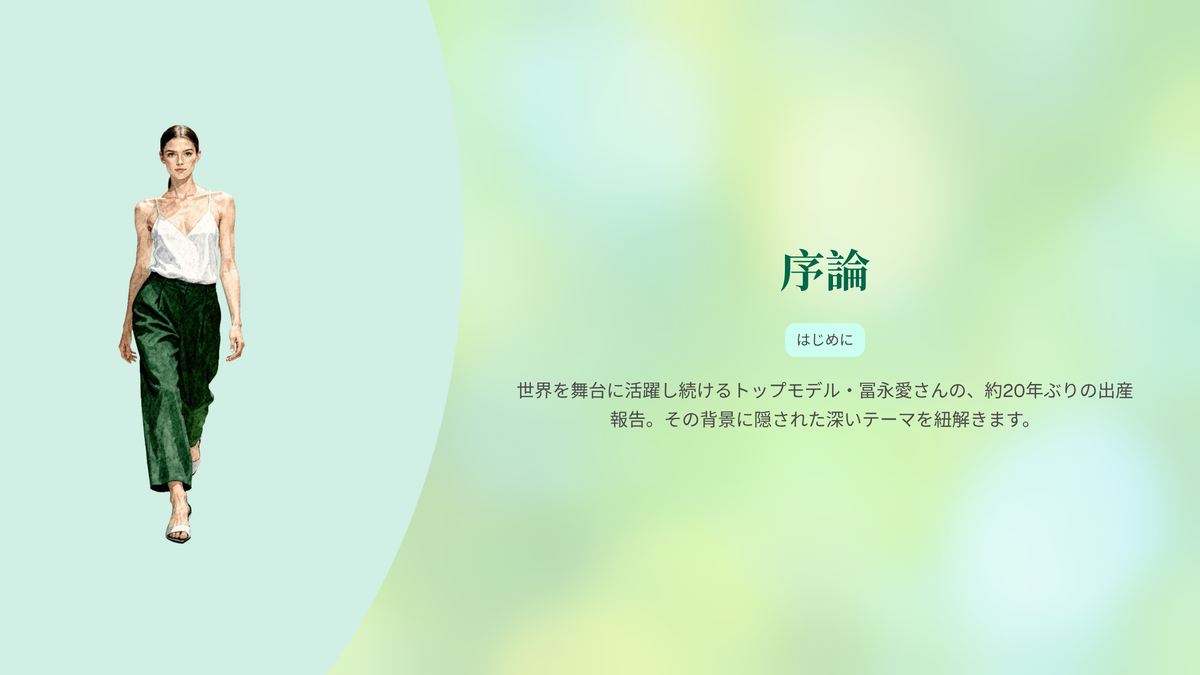 序論

はじめに

世界を舞台に活躍し続けるトップモデル・冨永愛さんの、約20年ぶりの出産報告。その背景に隠された深いテーマを紐解きます。